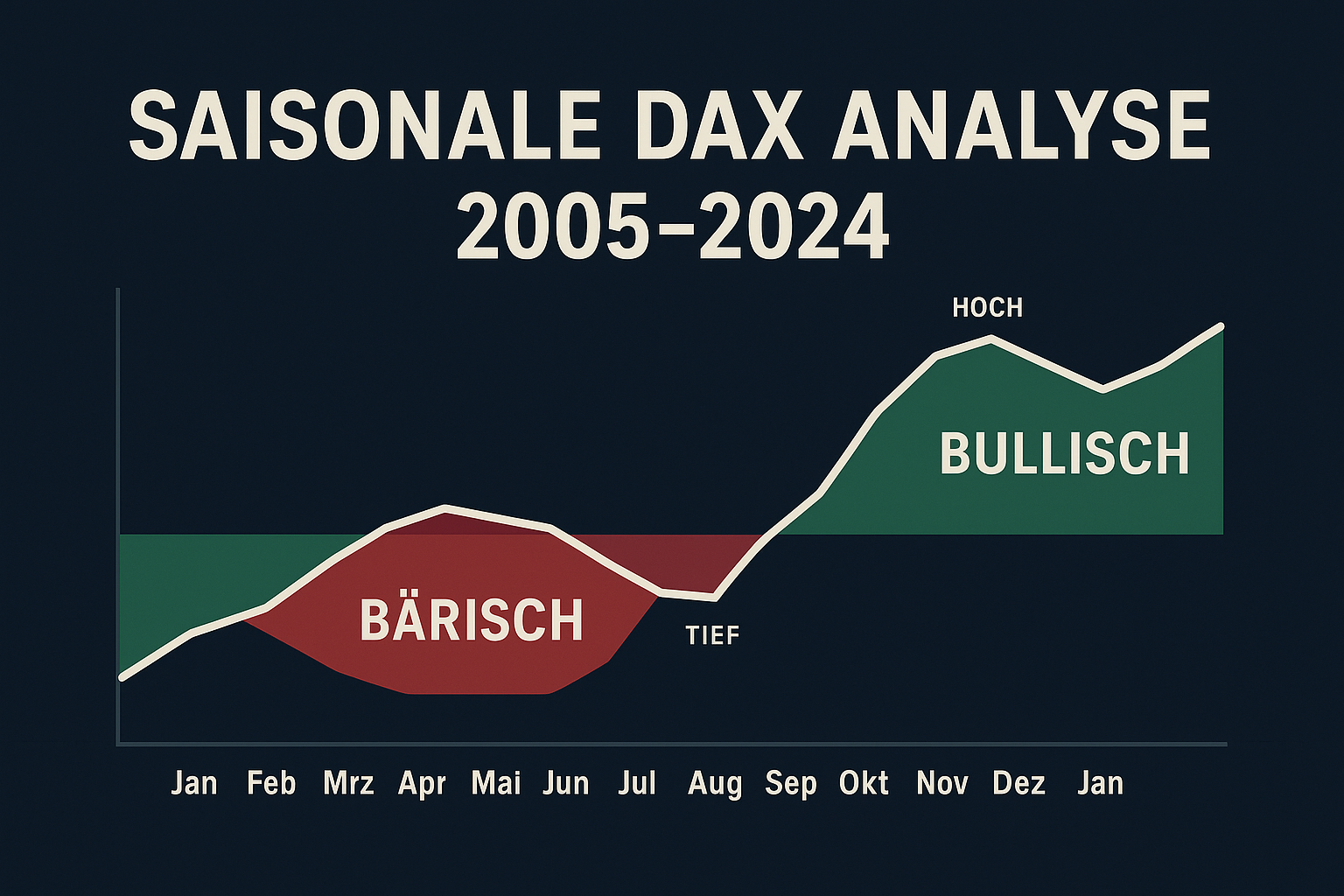 SAISONALE DAX ANALYSE 2005–2024

HOCH

BULLISCH

BÄRISCH

TIEF

Jan Feb Mrz Apr Mai Jun Jul Aug Sep Okt Nov Dez Jan